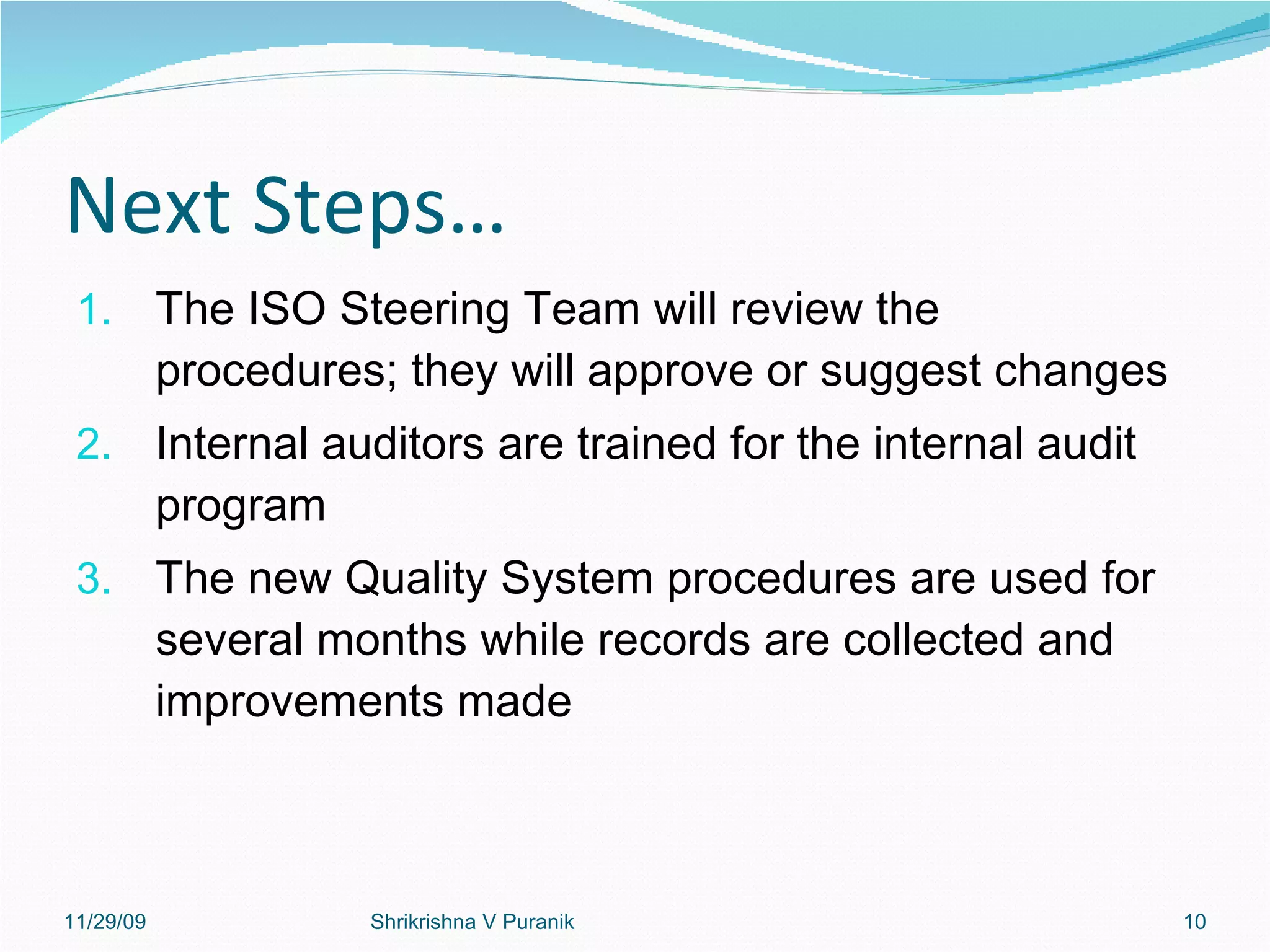 Next Steps…

1. The ISO Steering Team will review the procedures; they will approve or suggest changes
2. Internal auditors are trained for the internal audit program
3. The new Quality System procedures are used for several months while records are collected and improvements made

11/29/09 Shrikrishna V Puranik 10